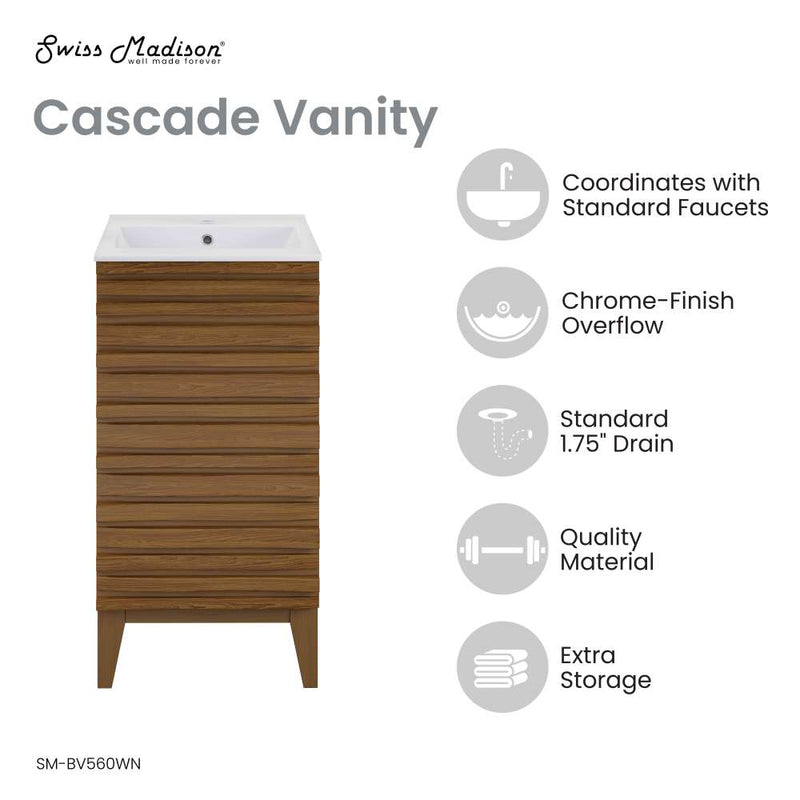 Swiss Madison®
well made forever

Cascade Vanity

Coordinates with Standard Faucets

Chrome-Finish Overflow

Standard 1.75" Drain

Quality Material

Extra Storage

SM-BV560WN